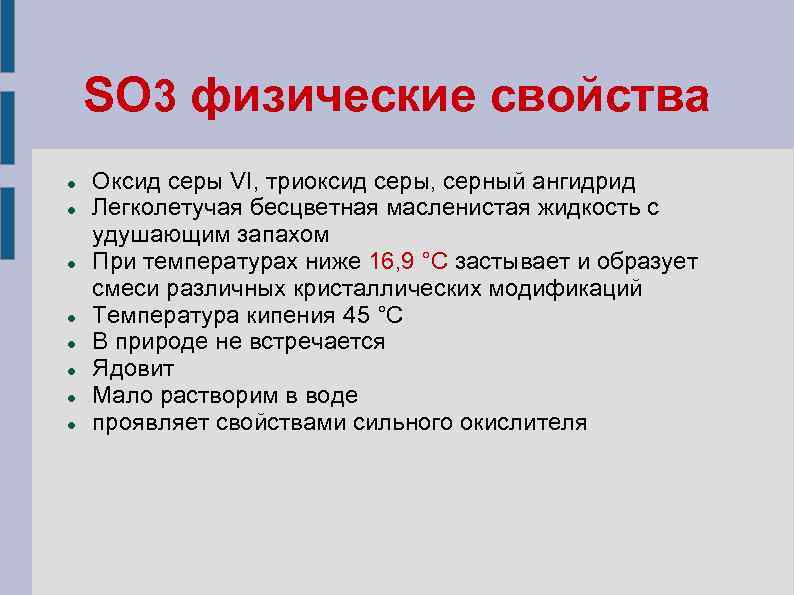 SO3 физические свойства

- Оксид серы VI, триоксид серы, серный ангидрид
- Легколетучая бесцветная маслянистая жидкость с удушающим запахом
- При температурах ниже 16,9 °C застывает и образует смеси различных кристаллических модификаций
- Температура кипения 45 °C
- В природе не встречается
- Ядовит
- Мало растворим в воде
- проявляет свойствами сильного окислителя